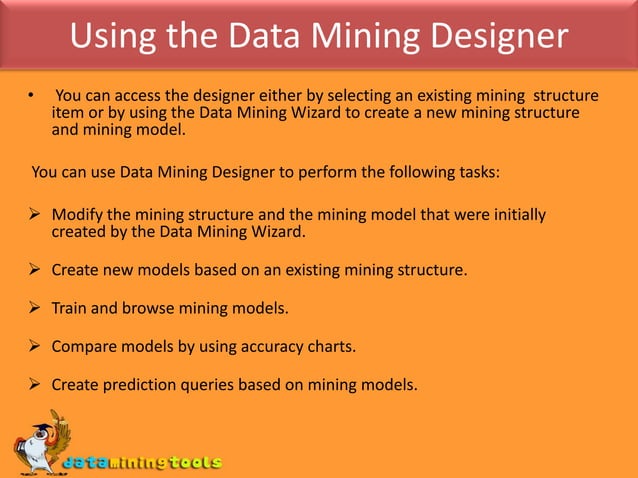 Using the Data Mining Designer

• You can access the designer either by selecting an existing mining structure item or by using the Data Mining Wizard to create a new mining structure and mining model.

You can use Data Mining Designer to perform the following tasks:

➢ Modify the mining structure and the mining model that were initially created by the Data Mining Wizard.

➢ Create new models based on an existing mining structure.

➢ Train and browse mining models.

➢ Compare models by using accuracy charts.

➢ Create prediction queries based on mining models.

dataminingtools